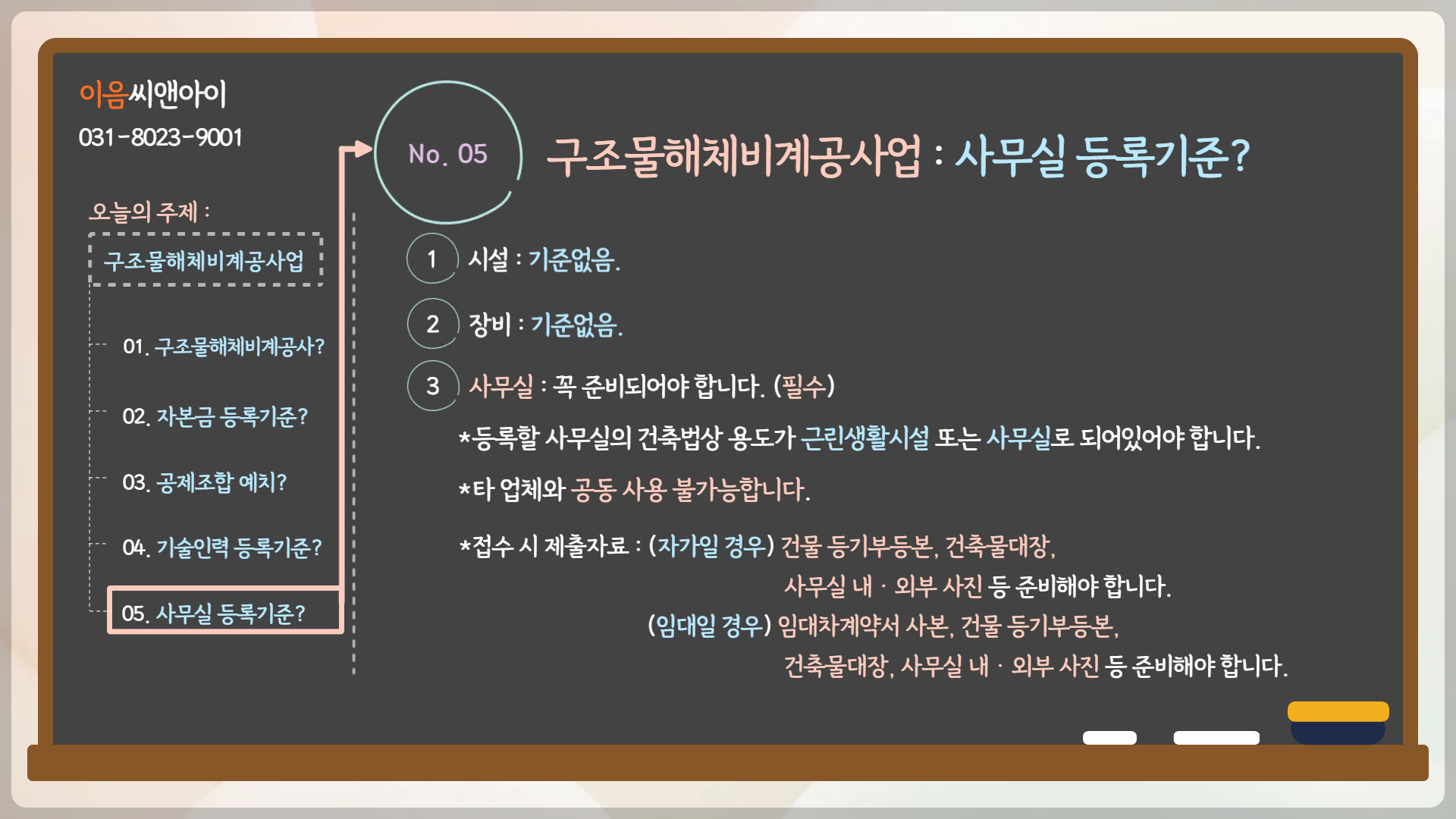 이음씨앤아이
031-8023-9001

오늘의 주제 :

구조물해체비계공사업

01. 구조물해체비계공사?

02. 자본금 등록기준?

03. 공제조합 예치?

04. 기술인력 등록기준?

05. 사무실 등록기준?

No. 05

구조물해체비계공사업 : 사무실 등록기준?

1 시설 : 기준없음.

2 장비 : 기준없음.

3 사무실 : 꼭 준비되어야 합니다. (필수)

*등록할 사무실의 건축법상 용도가 근린생활시설 또는 사무실로 되어있어야 합니다.

*타 업체와 공동 사용 불가능합니다.

*접수 시 제출자료 : (자가일 경우) 건물 등기부등본, 건축물대장, 사무실 내 · 외부 사진 등 준비해야 합니다.
(임대일 경우) 임대차계약서 사본, 건물 등기부등본, 건축물대장, 사무실 내 · 외부 사진 등 준비해야 합니다.